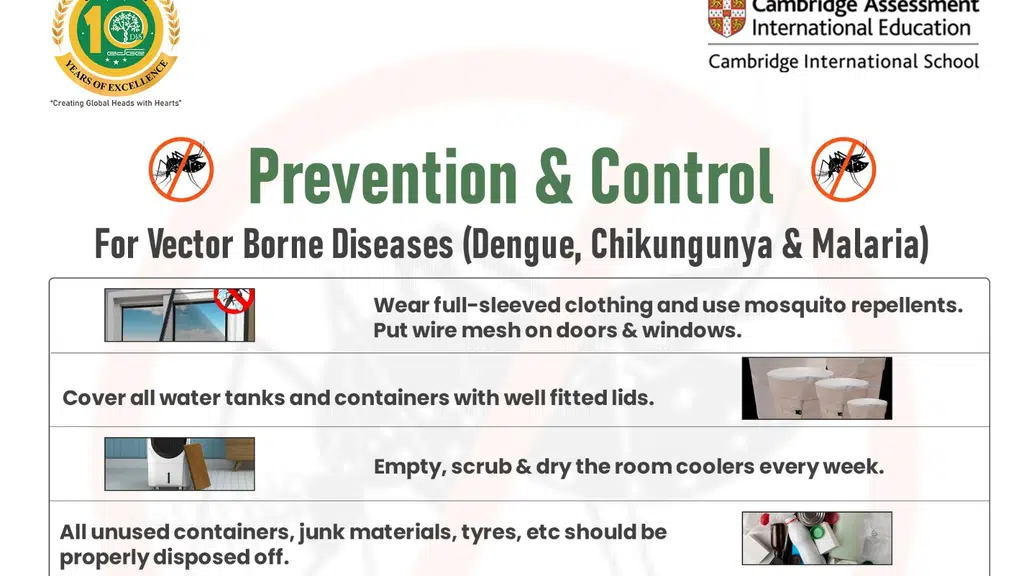 10
YEARS OF EXCELLENCE
"Creating Global Heads with Hearts"

Cambridge Assessment
International Education
Cambridge International School

Prevention & Control

For Vector Borne Diseases (Dengue, Chikungunya & Malaria)

Wear full-sleeved clothing and use mosquito repellents. Put wire mesh on doors & windows.

Cover all water tanks and containers with well fitted lids.

Empty, scrub & dry the room coolers every week.

All unused containers, junk materials, tyres, etc should be properly disposed off.